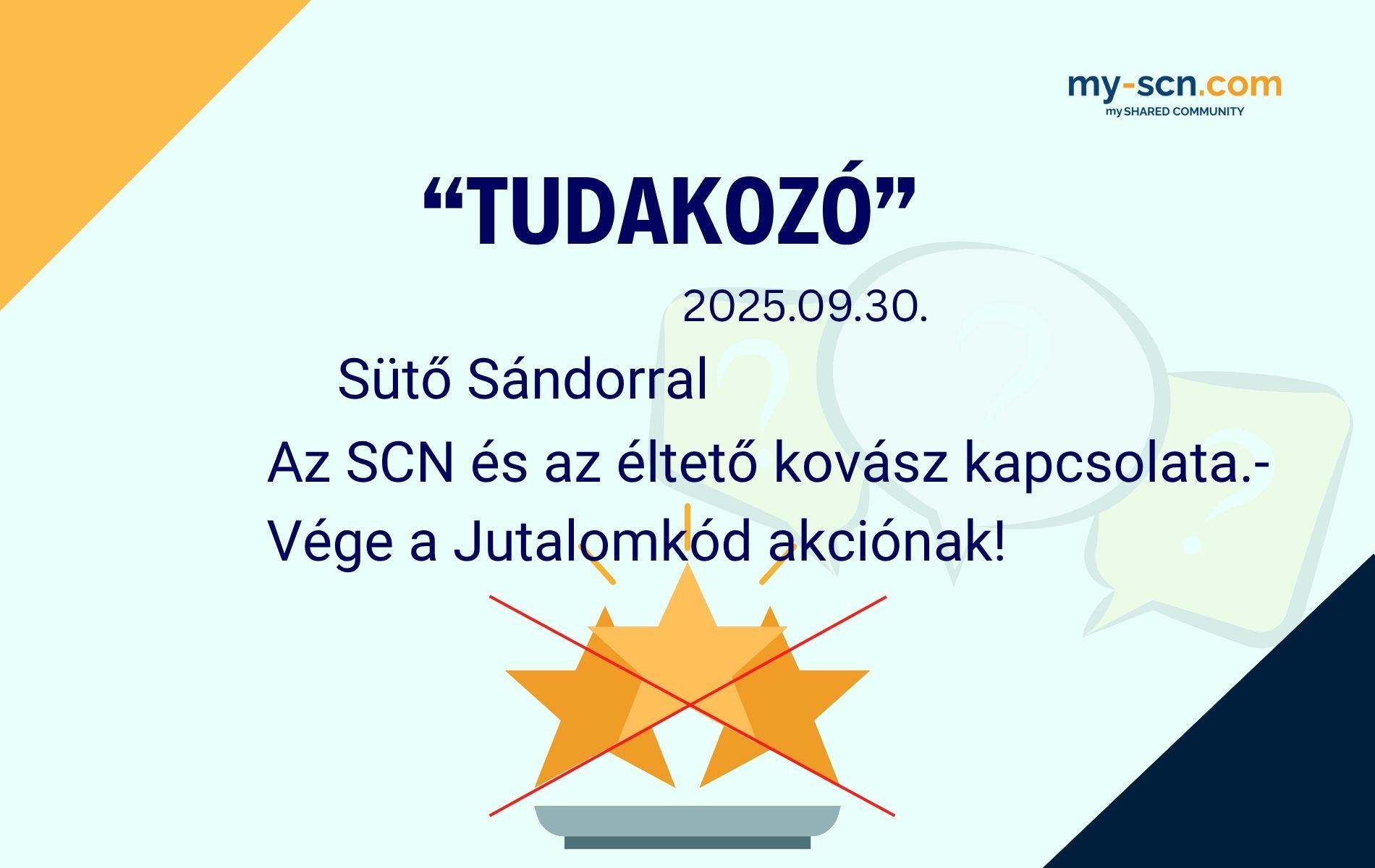 my-scn.com
my SHARED COMMUNITY

“TUDAKOZÓ”

2025.09.30.

Sütő Sándorral

Az SCN és az éltető kovász kapcsolata.-
Vége a Jutalomkód akciónak!